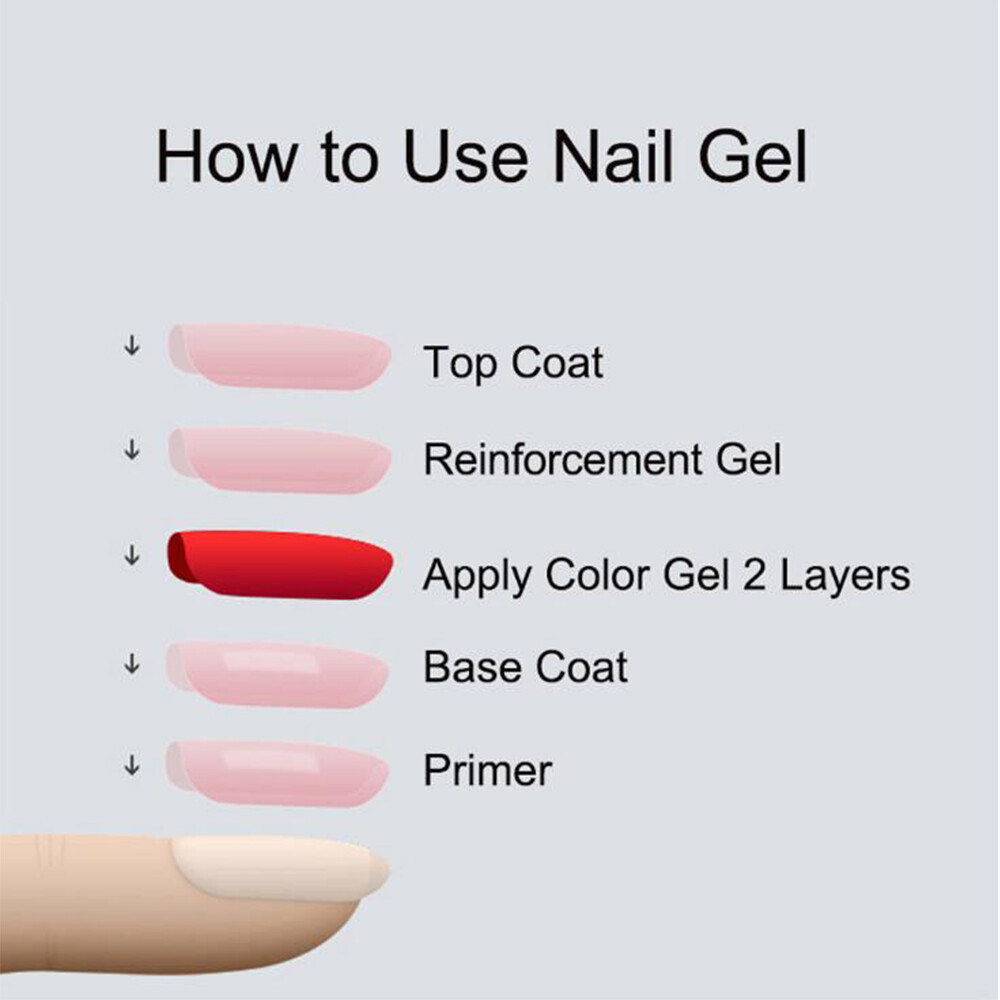 How to Use Nail Gel

↓ Top Coat

↓ Reinforcement Gel

↓ Apply Color Gel 2 Layers

↓ Base Coat

↓ Primer